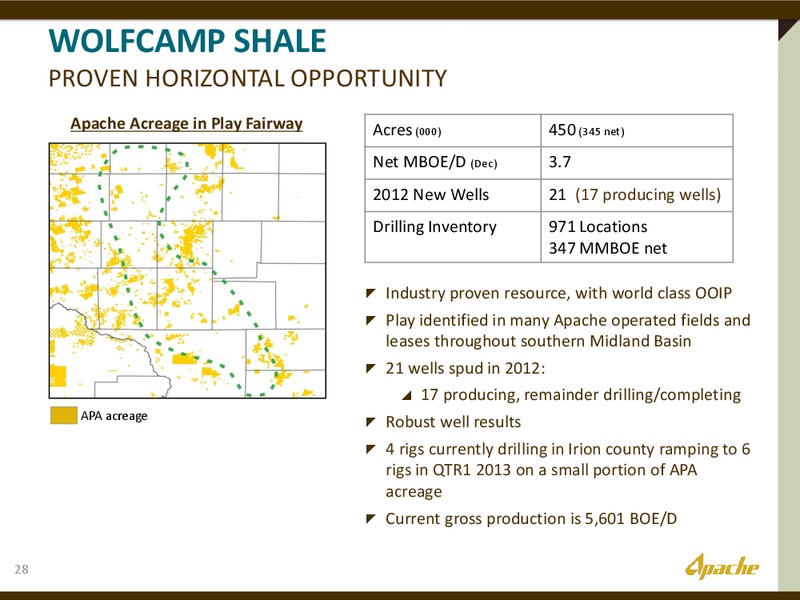 WOLFCAMP SHALE
PROVEN HORIZONTAL OPPORTUNITY

Apache Acreage in Play Fairway

APA acreage

| Acres (000) | 450 (345 net) |
|---|---|
| Net MBOE/D (Dec) | 3.7 |
| 2012 New Wells | 21 (17 producing wells) |
| Drilling Inventory | 971 Locations 347 MMBOE net |

Industry proven resource, with world class OOIP

Play identified in many Apache operated fields and leases throughout southern Midland Basin

21 wells spud in 2012:

17 producing, remainder drilling/completing

Robust well results

4 rigs currently drilling in Irion county ramping to 6 rigs in QTR1 2013 on a small portion of APA acreage

Current gross production is 5,601 BOE/D

28

Apache